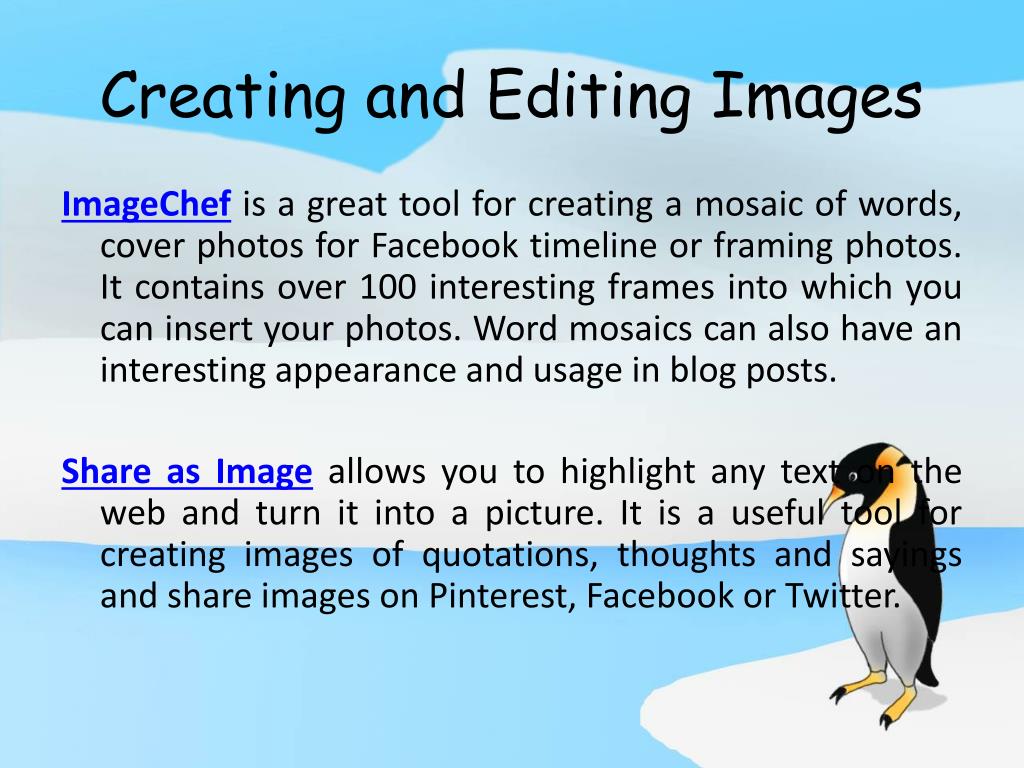 Creating and Editing Images

ImageChef is a great tool for creating a mosaic of words, cover photos for Facebook timeline or framing photos. It contains over 100 interesting frames into which you can insert your photos. Word mosaics can also have an interesting appearance and usage in blog posts.

Share as Image allows you to highlight any text on the web and turn it into a picture. It is a useful tool for creating images of quotations, thoughts and sayings and share images on Pinterest, Facebook or Twitter.